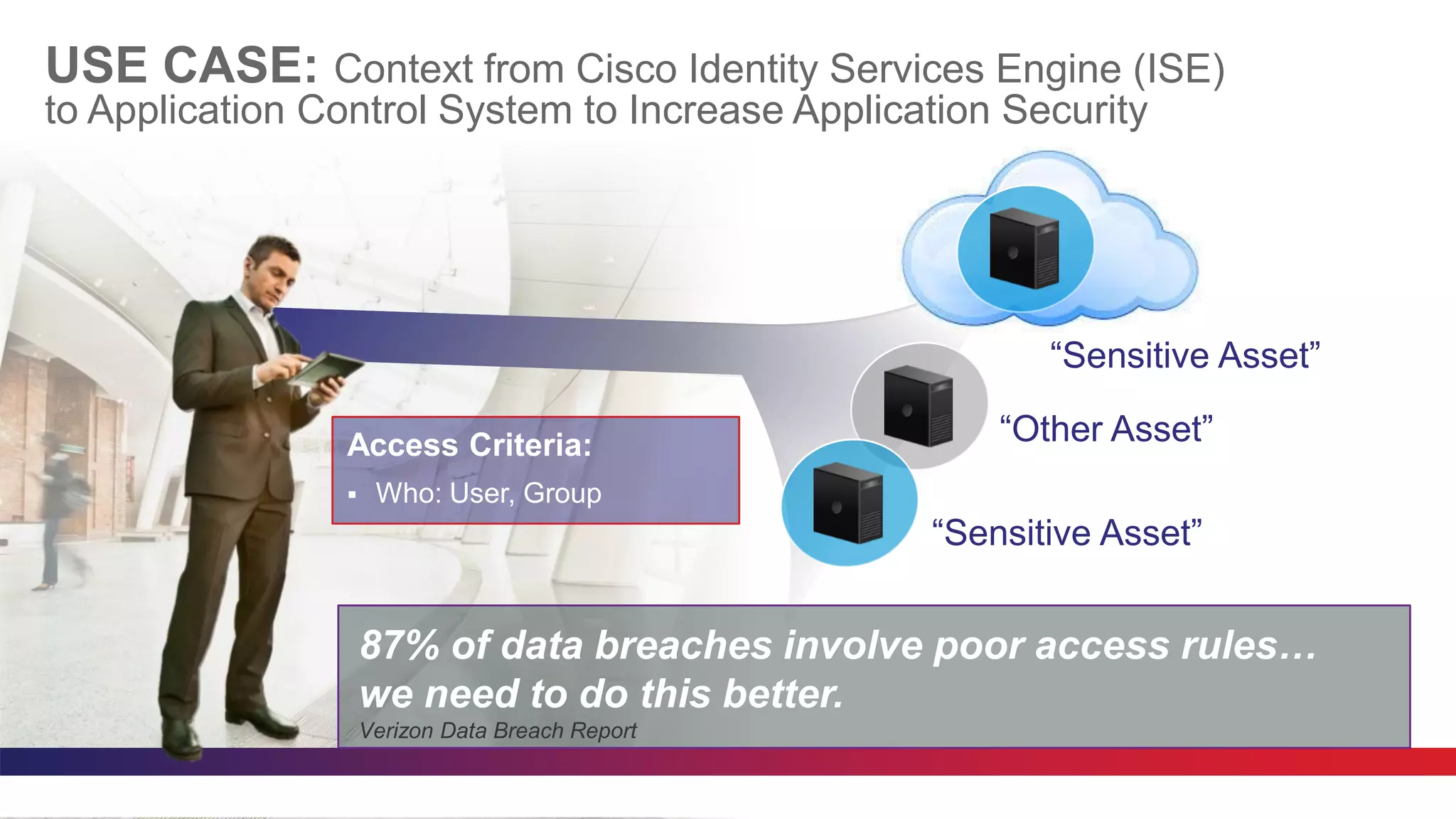 USE CASE: Context from Cisco Identity Services Engine (ISE) to Application Control System to Increase Application Security

“Sensitive Asset”

“Other Asset”

“Sensitive Asset”

Access Criteria:
▪ Who: User, Group

87% of data breaches involve poor access rules… we need to do this better.
Verizon Data Breach Report